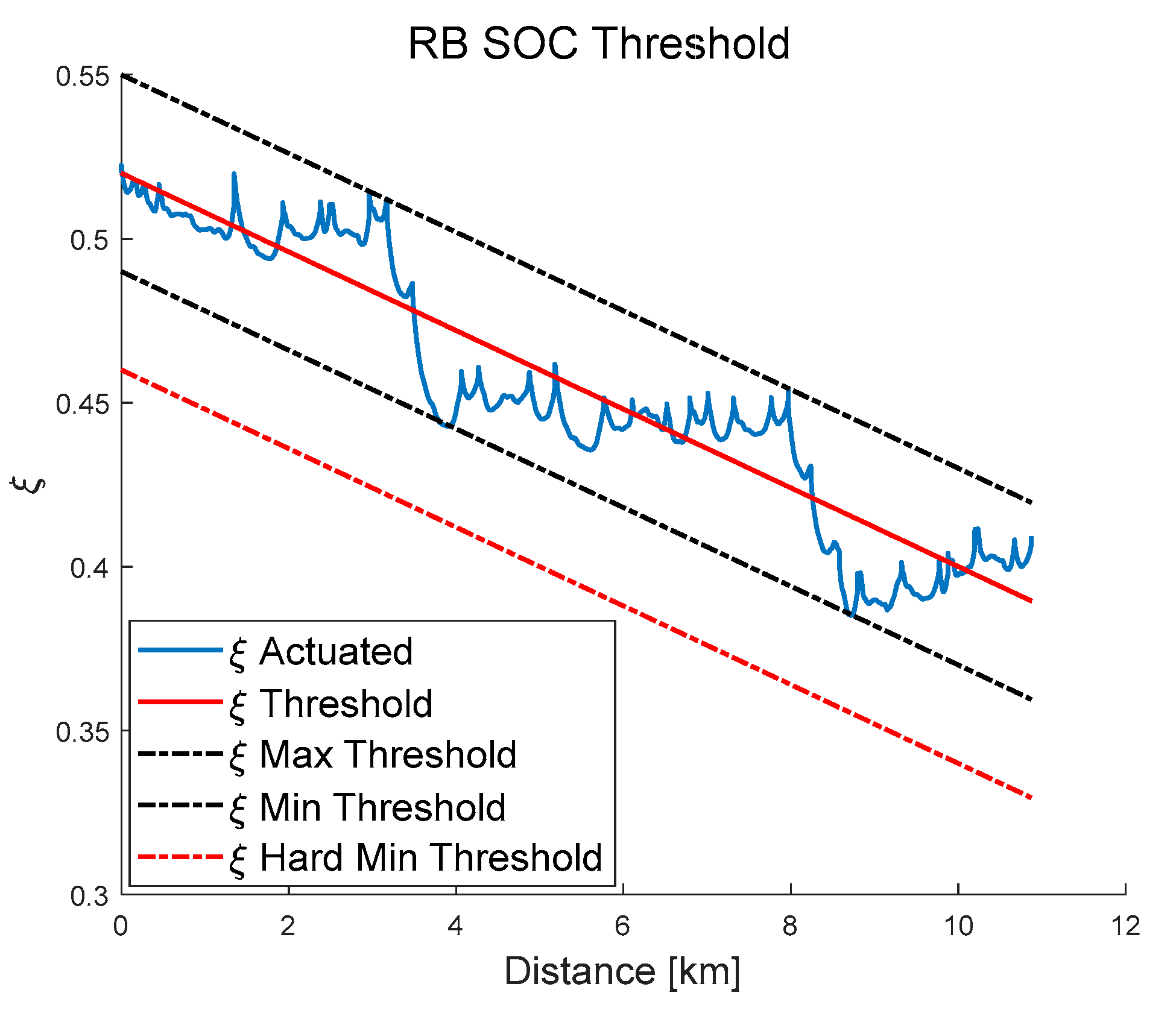 RB SOC Threshold

0.55
0.5
0.45
0.4
0.35
0.3

$\xi$

$\xi$ Actuated
$\xi$ Threshold
$\xi$ Max Threshold
$\xi$ Min Threshold
$\xi$ Hard Min Threshold

0
2
4
6
8
10
12

Distance [km]